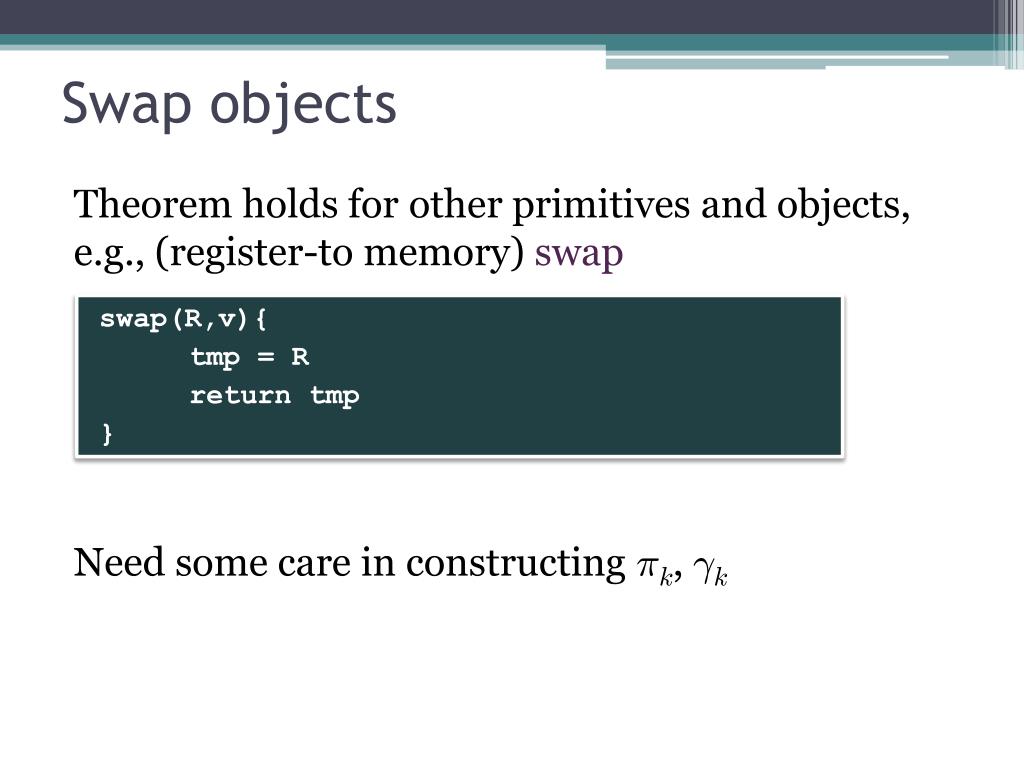 Swap objects

Theorem holds for other primitives and objects, e.g., (register-to memory) swap

swap(R,v){
tmp = R
return tmp
}

Need some care in constructing $\pi_k$, $\gamma_k$